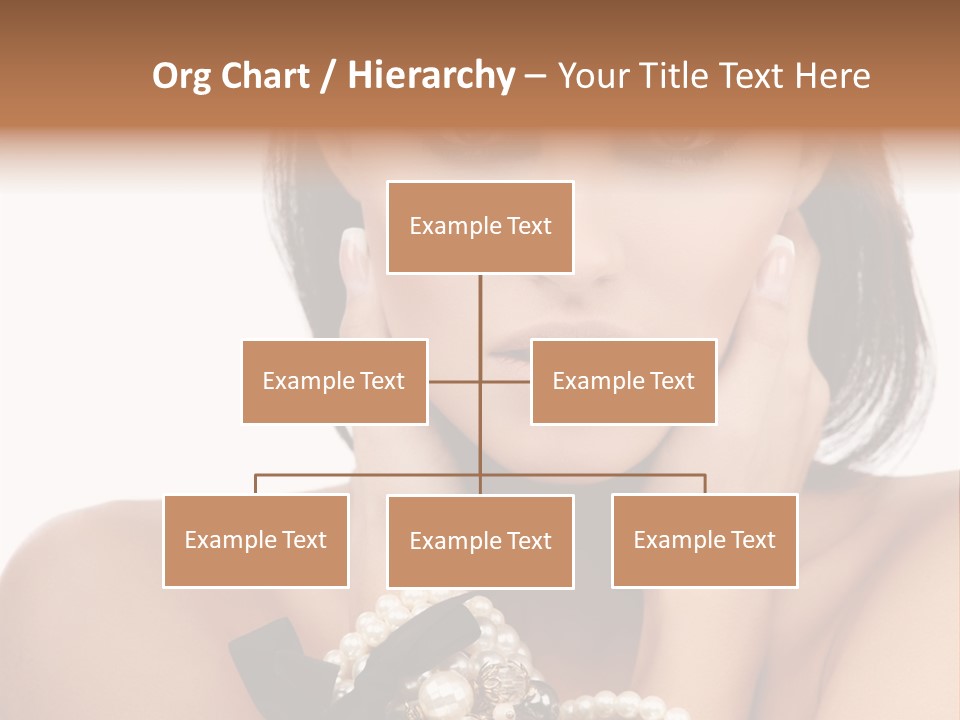 Org Chart / Hierarchy – Your Title Text Here

Example Text

Example Text

Example Text

Example Text

Example Text

Example Text